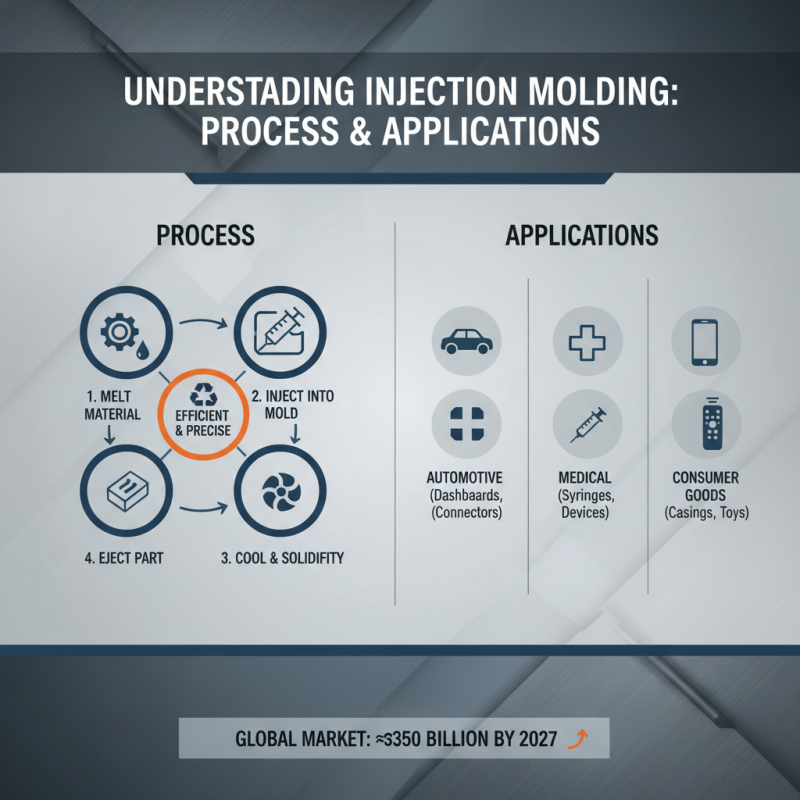 UNDERSTADING INJECTION MOLDING: PROCESS & APPLICATIONS

PROCESS

1. MELT MATERIAL

EFFICIENT & PRECISE

2. INJECT INTO MOLD

4. EJECT PART

3. COOL & SOLIDIFITY

APPLICATIONS

AUTOMOTIVE (Dashbaards, (Connectors)

MEDICAL (Syringes, Devices)

CONSUMER GOODS (Casings, Toys)

GLOBAL MARKET: ≈$350 BILLION BY 2027